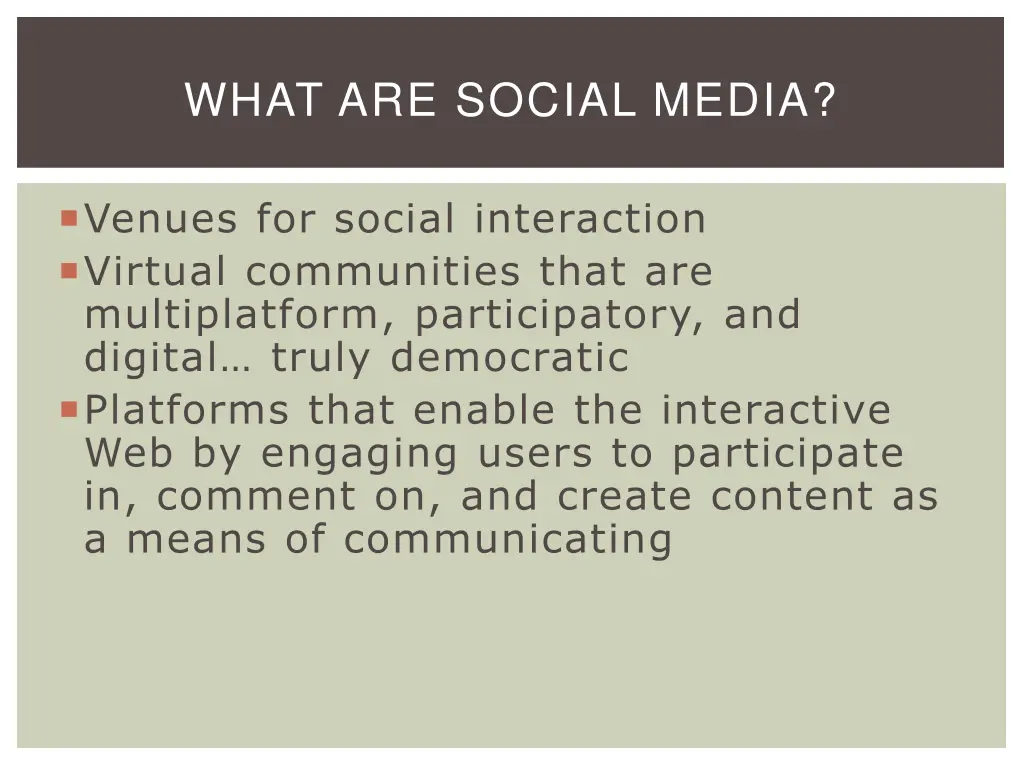 WHAT ARE SOCIAL MEDIA?

- Venues for social interaction
- Virtual communities that are multiplatform, participatory, and digital… truly democratic
- Platforms that enable the interactive Web by engaging users to participate in, comment on, and create content as a means of communicating